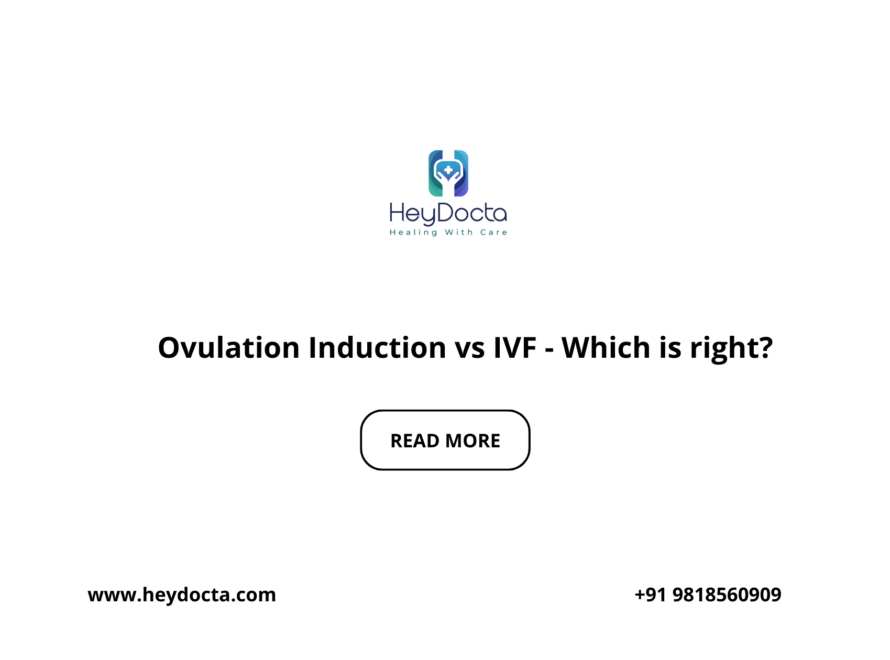 HeyDocta
Healing With Care

Ovulation Induction vs IVF - Which is right?

READ MORE

www.heydocta.com

+91 9818560909